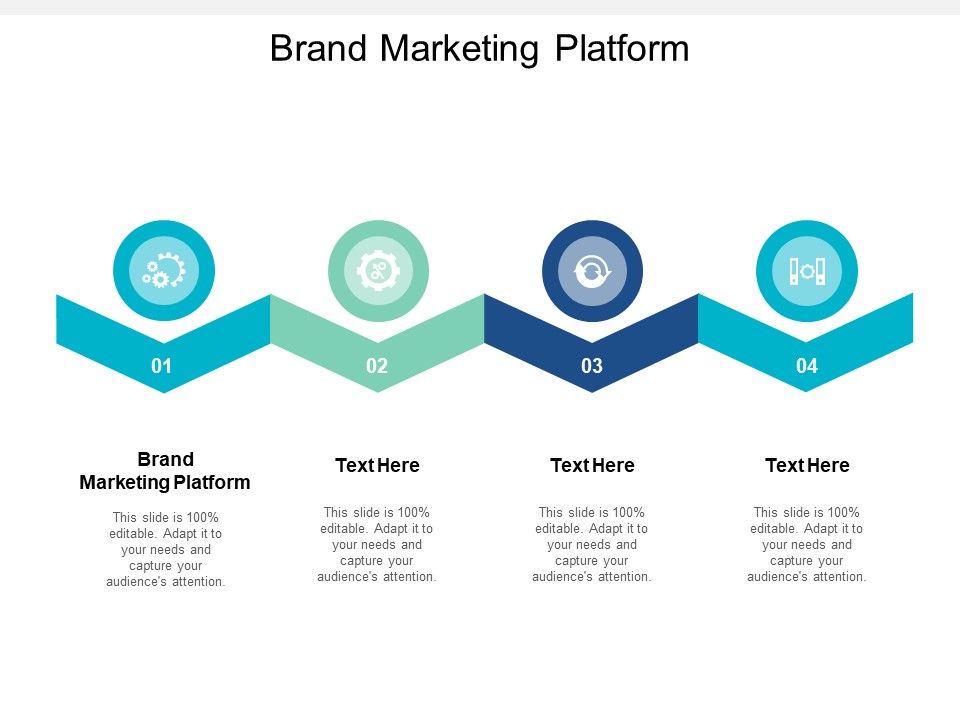 Brand Marketing Platform

01

02

03

04

Brand Marketing Platform

This slide is 100% editable. Adapt it to your needs and capture your audience's attention.

Text Here

This slide is 100% editable. Adapt it to your needs and capture your audience's attention.

Text Here

This slide is 100% editable. Adapt it to your needs and capture your audience's attention.

Text Here

This slide is 100% editable. Adapt it to your needs and capture your audience's attention.